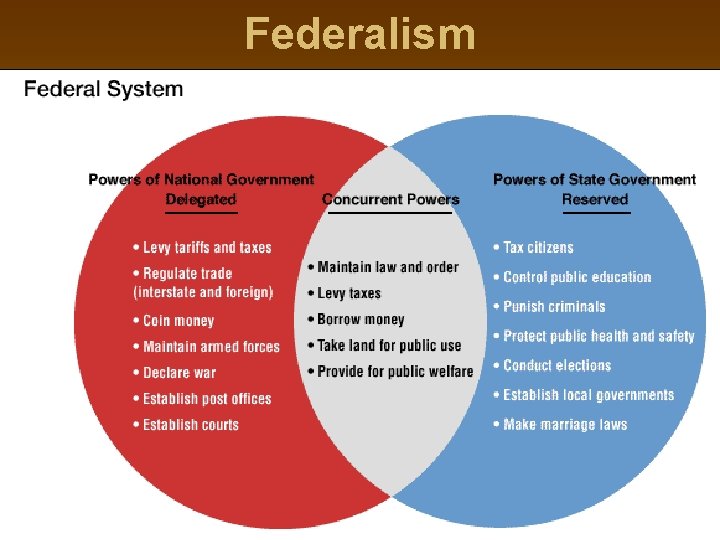 Federalism

Federal System

Powers of National Government
Delegated

• Levy tariffs and taxes
• Regulate trade (interstate and foreign)
• Coin money
• Maintain armed forces
• Declare war
• Establish post offices
• Establish courts

Concurrent Powers

• Maintain law and order
• Levy taxes
• Borrow money
• Take land for public use
• Provide for public welfare

Powers of State Government
Reserved

• Tax citizens
• Control public education
• Punish criminals
• Protect public health and safety
• Conduct elections
• Establish local governments
• Make marriage laws